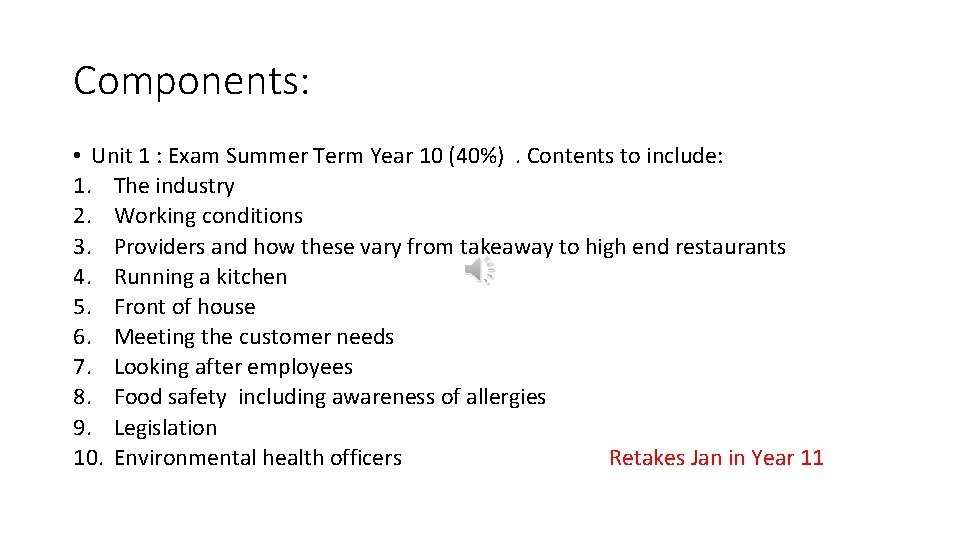 Components:

• Unit 1 : Exam Summer Term Year 10 (40%) . Contents to include:
1. The industry
2. Working conditions
3. Providers and how these vary from takeaway to high end restaurants
4. Running a kitchen
5. Front of house
6. Meeting the customer needs
7. Looking after employees
8. Food safety including awareness of allergies
9. Legislation
10. Environmental health officers

Retakes Jan in Year 11